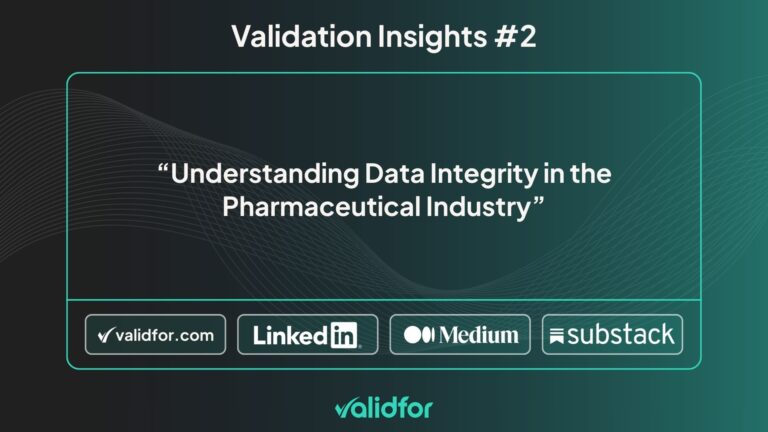 Validation Insights #2

“Understanding Data Integrity in the Pharmaceutical Industry”

validfor.com

LinkedIn

Medium

substack

validfor